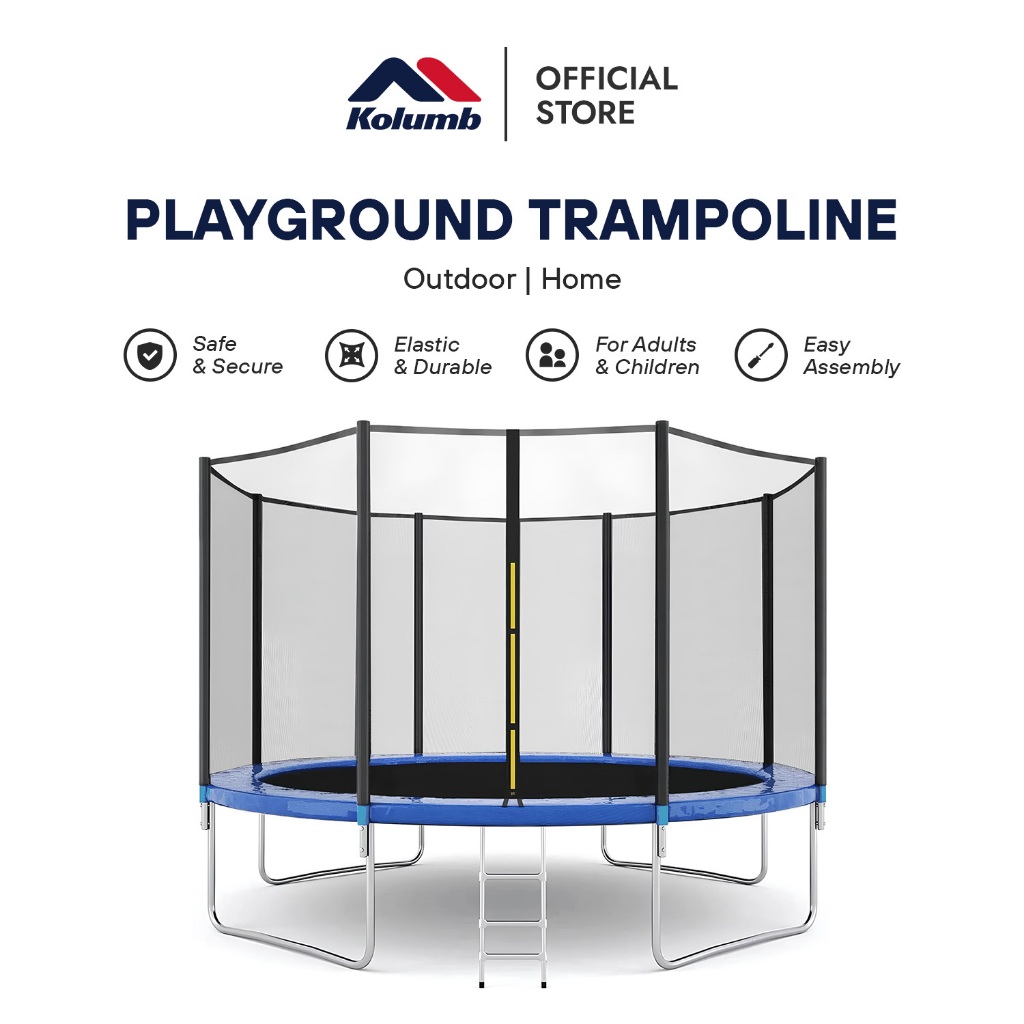 Kolumb

OFFICIAL STORE

PLAYGROUND TRAMPOLINE

Outdoor | Home

Safe & Secure

Elastic & Durable

For Adults & Children

Easy Assembly